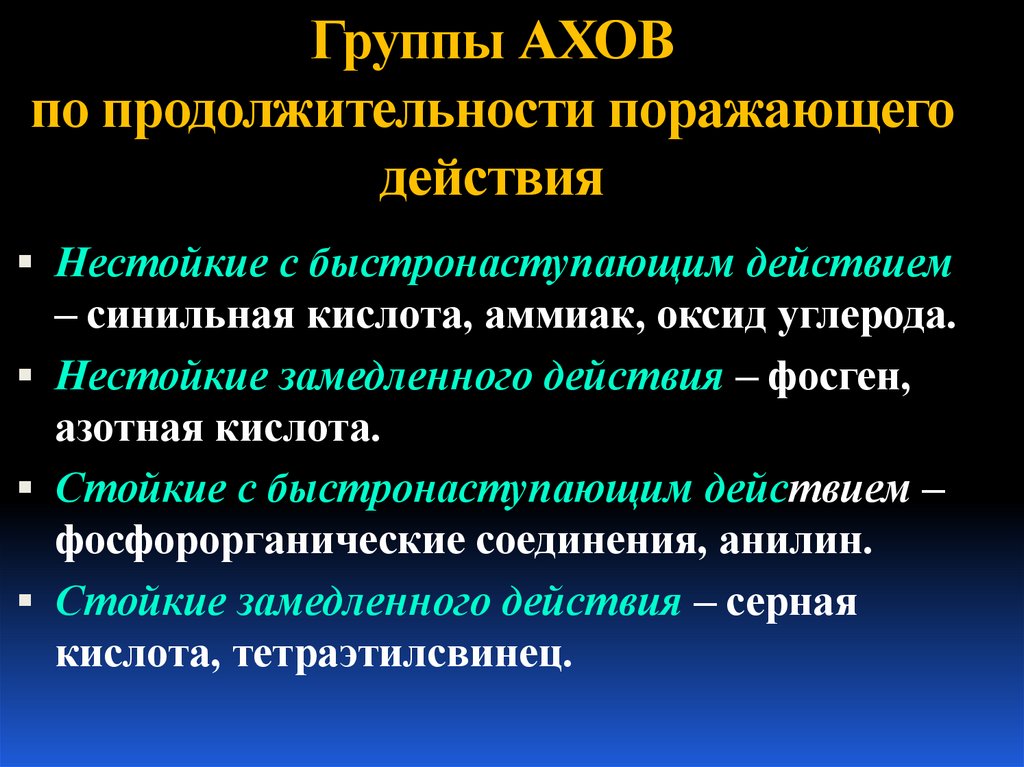 Группы АХОВ
по продолжительности поражающего действия

▪ Нестойкие с быстронаступающим действием – синильная кислота, аммиак, оксид углерода.

▪ Нестойкие замедленного действия – фосген, азотная кислота.

▪ Стойкие с быстронаступающим действием – фосфорорганические соединения, анилин.

▪ Стойкие замедленного действия – серная кислота, тетраэтилсвинец.